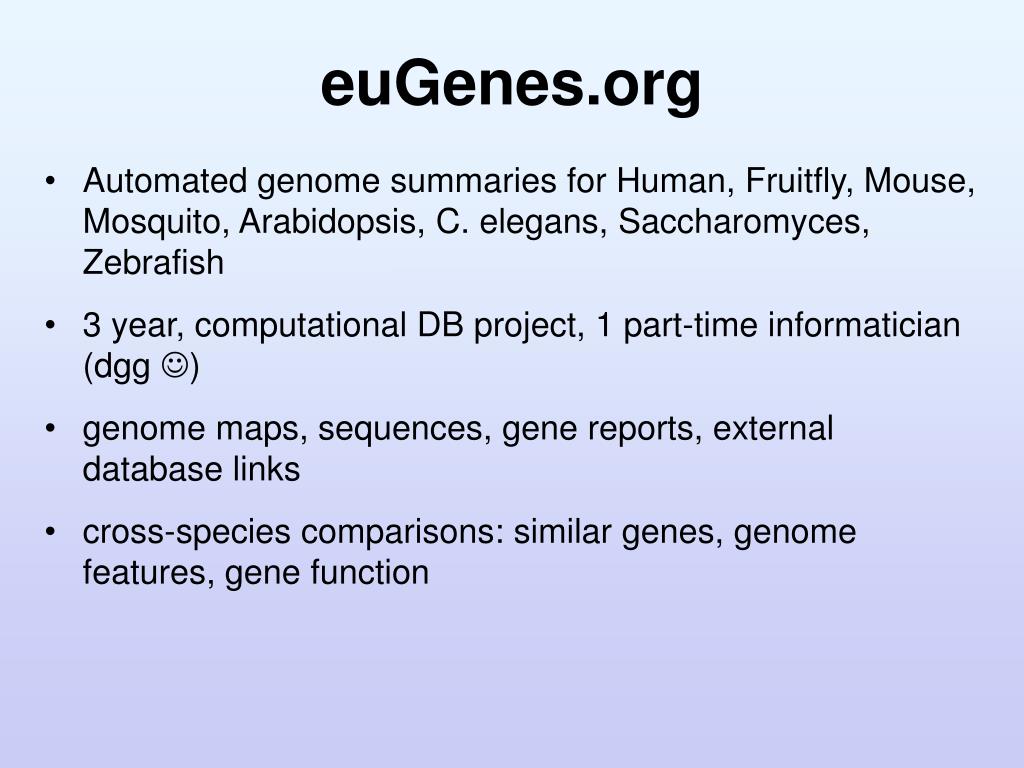 euGenes.org

• Automated genome summaries for Human, Fruitfly, Mouse, Mosquito, Arabidopsis, C. elegans, Saccharomyces, Zebrafish

• 3 year, computational DB project, 1 part-time informatician (dgg ☺)

• genome maps, sequences, gene reports, external database links

• cross-species comparisons: similar genes, genome features, gene function